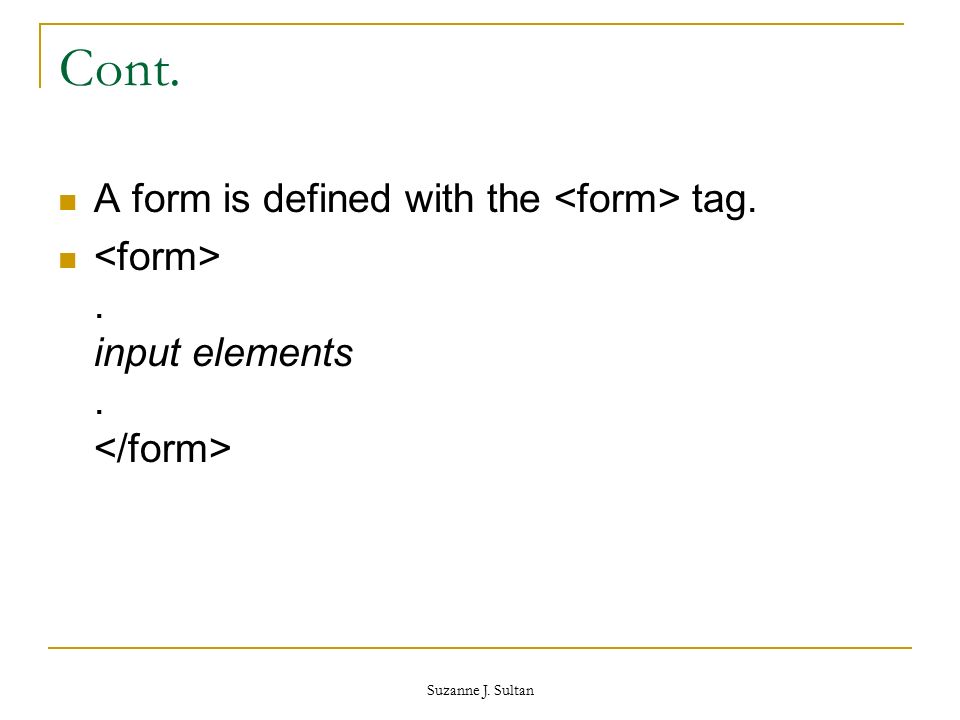 Cont.

A form is defined with the <form> tag.

<form>
.
input elements
.
</form>

Suzanne J. Sultan